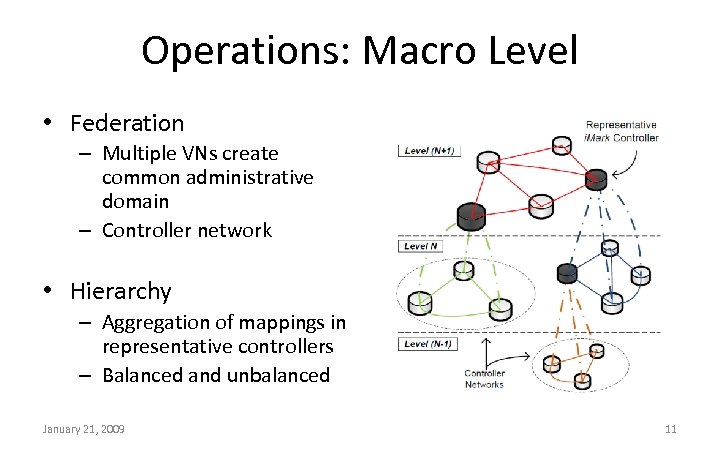 Operations: Macro Level

• Federation
– Multiple VNs create common administrative domain
– Controller network

• Hierarchy
– Aggregation of mappings in representative controllers
– Balanced and unbalanced

Representative iMark Controller

Level (N+1)

Level N

Level (N-1)

Controller Networks

January 21, 2009

11